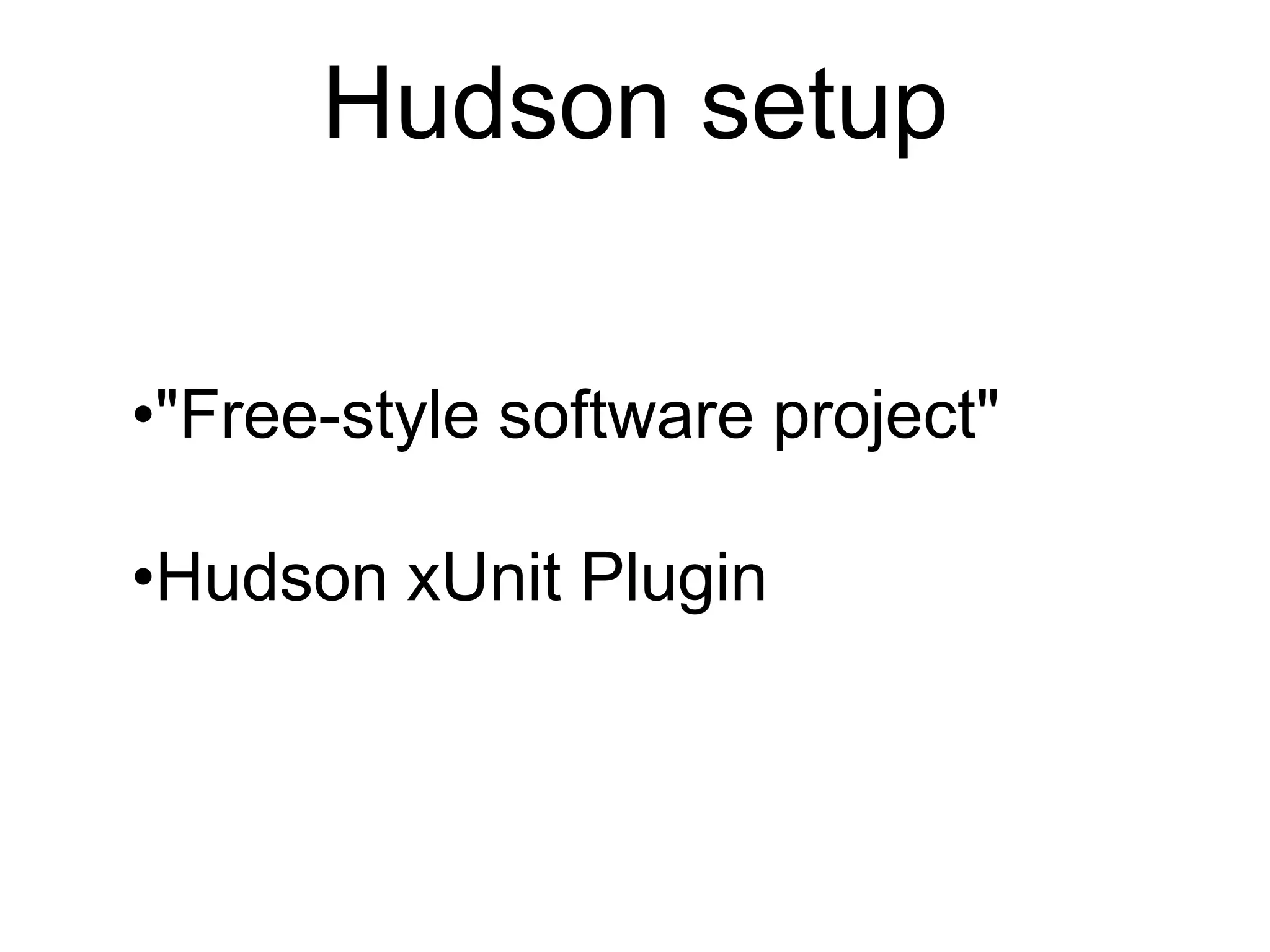 Hudson setup

•"Free-style software project"

•Hudson xUnit Plugin